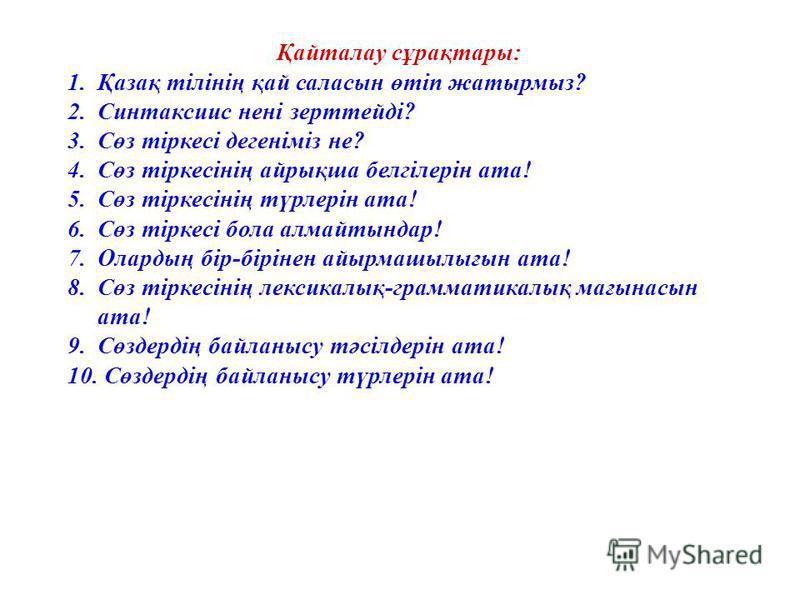 Қайталау сұрақтары:

1. Қазақ тілінің қай саласын өтіп жатырмыз?
2. Синтаксиис нені зерттейді?
3. Сөз тіркесі дегеніміз не?
4. Сөз тіркесінің айрықша белгілерін ата!
5. Сөз тіркесінің түрлерін ата!
6. Сөз тіркесі бола алмайтындар!
7. Олардың бір-бірінен айырмашылығын ата!
8. Сөз тіркесінің лексикалық-грамматикалық мағынасын ата!
9. Сөздердің байланысу тәсілдерін ата!
10. Сөздердің байланысу түрлерін ата!

MyShared